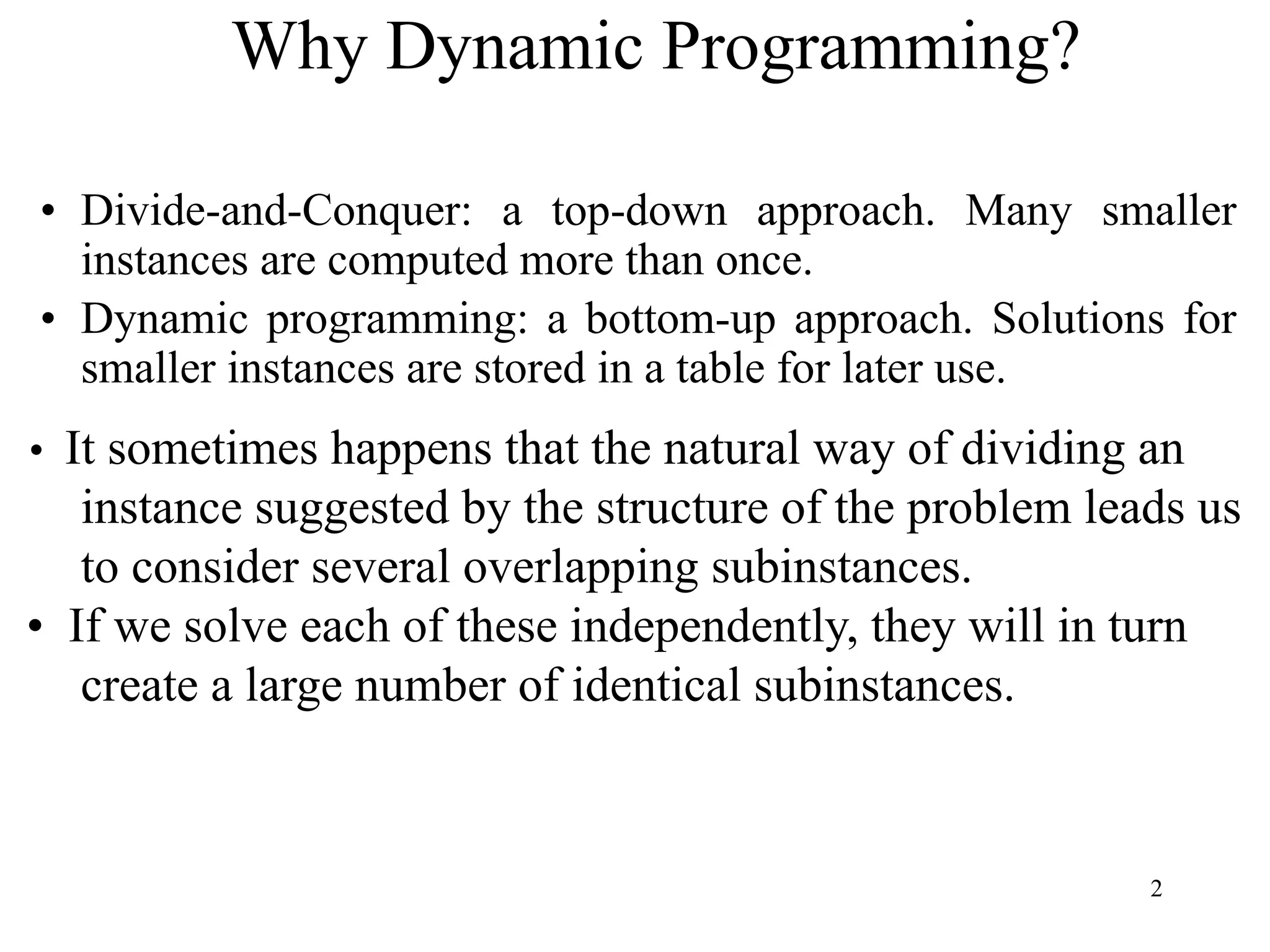 Why Dynamic Programming?

• Divide-and-Conquer: a top-down approach. Many smaller instances are computed more than once.

• Dynamic programming: a bottom-up approach. Solutions for smaller instances are stored in a table for later use.

• It sometimes happens that the natural way of dividing an instance suggested by the structure of the problem leads us to consider several overlapping subinstances.

• If we solve each of these independently, they will in turn create a large number of identical subinstances.

2